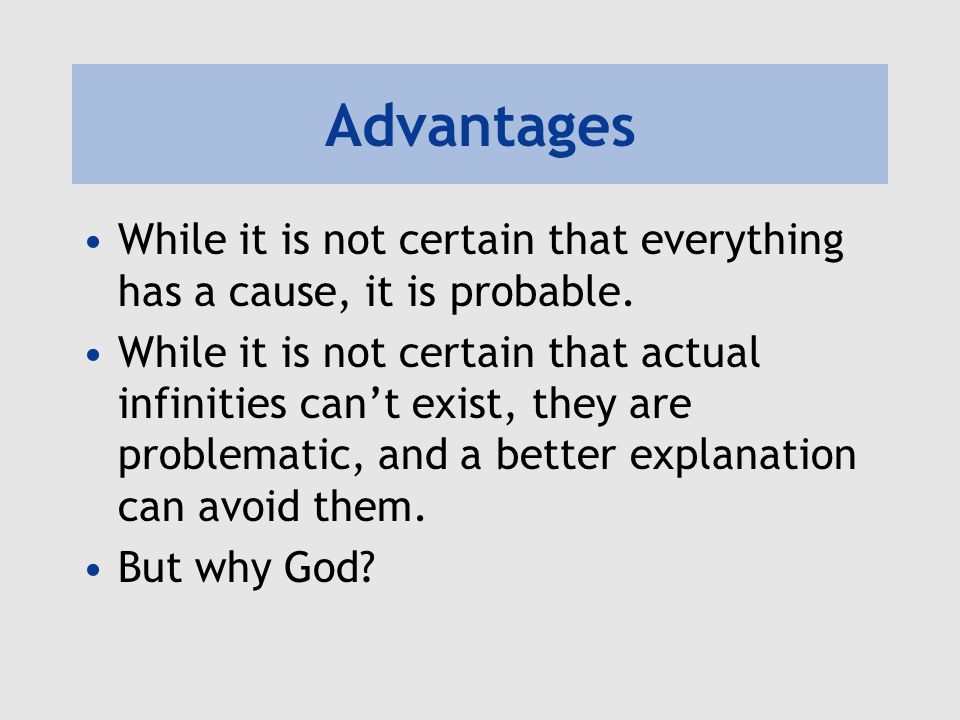 Advantages

• While it is not certain that everything has a cause, it is probable.

• While it is not certain that actual infinities can’t exist, they are problematic, and a better explanation can avoid them.

• But why God?